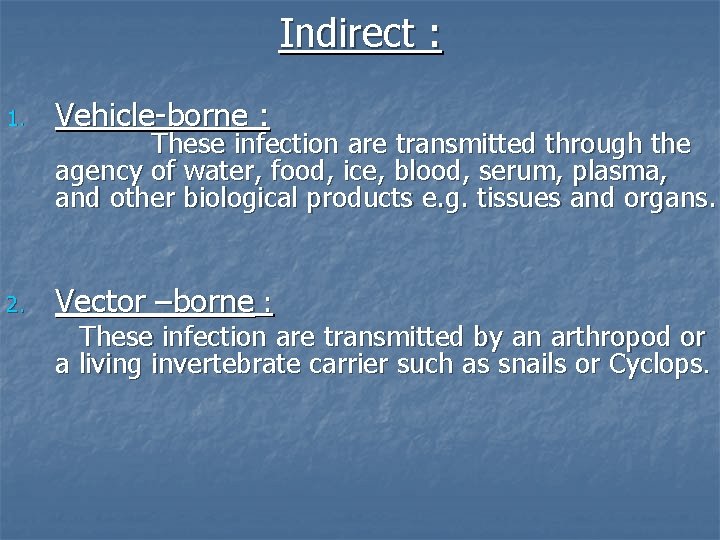 Indirect :

1. Vehicle-borne :
These infection are transmitted through the agency of water, food, ice, blood, serum, plasma, and other biological products e.g. tissues and organs.

2. Vector –borne :
These infection are transmitted by an arthropod or a living invertebrate carrier such as snails or Cyclops.